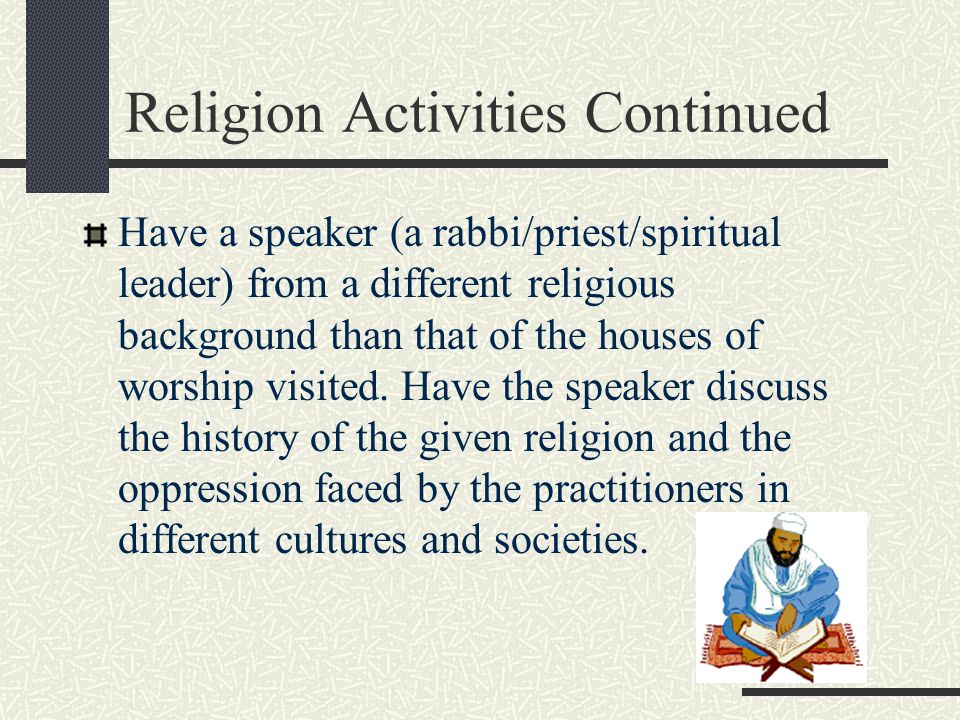 Religion Activities Continued

Have a speaker (a rabbi/priest/spiritual leader) from a different religious background than that of the houses of worship visited. Have the speaker discuss the history of the given religion and the oppression faced by the practitioners in different cultures and societies.